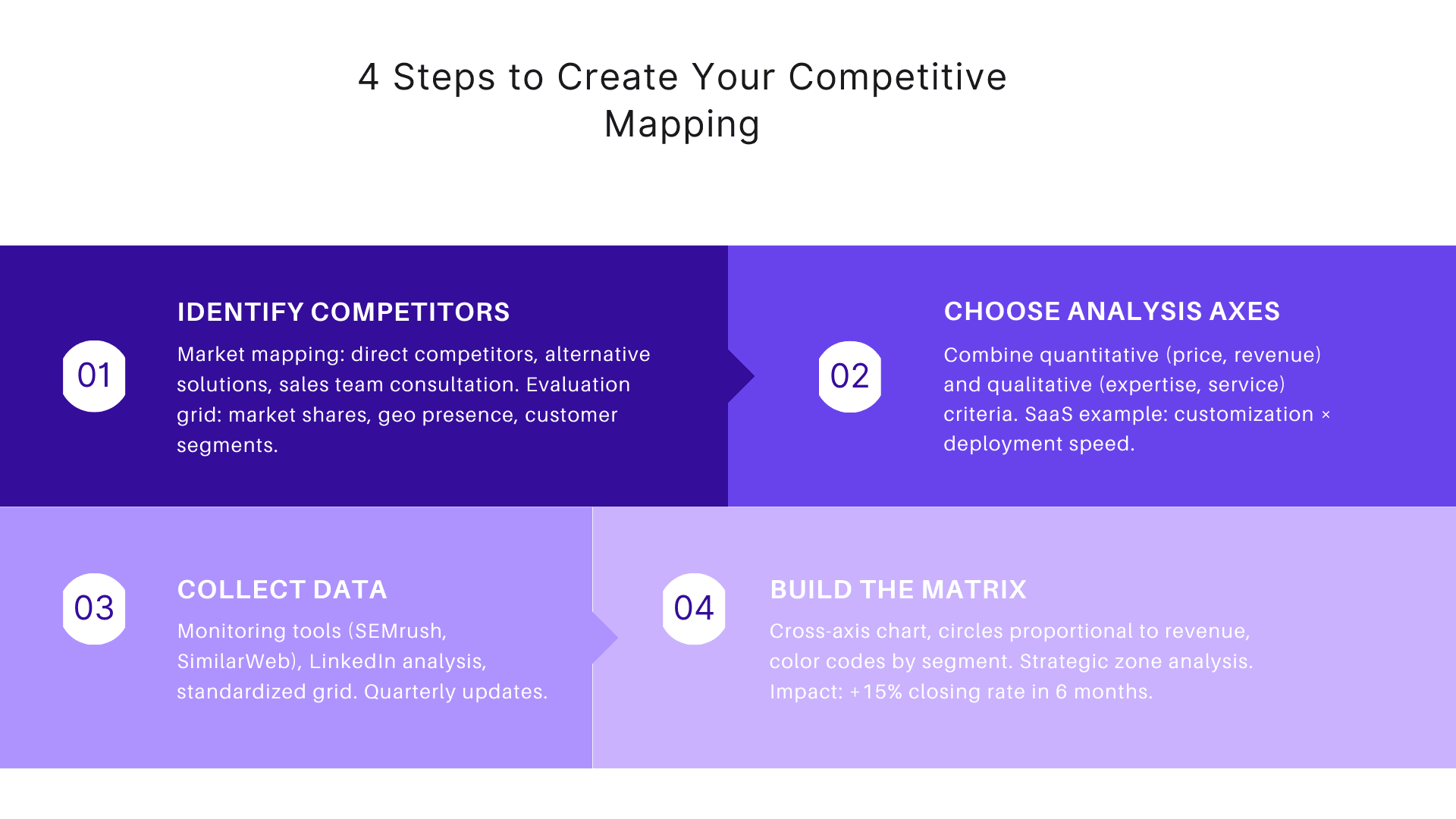 4 Steps to Create Your Competitive Mapping

01

IDENTIFY COMPETITORS

Market mapping: direct competitors, alternative solutions, sales team consultation. Evaluation grid: market shares, geo presence, customer segments.

02

CHOOSE ANALYSIS AXES

Combine quantitative (price, revenue) and qualitative (expertise, service) criteria. SaaS example: customization × deployment speed.

03

COLLECT DATA

Monitoring tools (SEMrush, SimilarWeb), LinkedIn analysis, standardized grid. Quarterly updates.

04

BUILD THE MATRIX

Cross-axis chart, circles proportional to revenue, color codes by segment. Strategic zone analysis. Impact: +15% closing rate in 6 months.